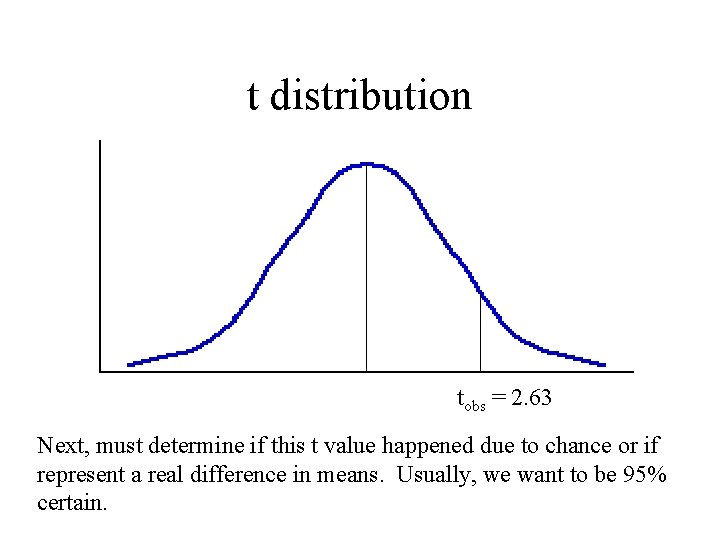 t distribution

$t_{obs} = 2.63$

Next, must determine if this t value happened due to chance or if represent a real difference in means. Usually, we want to be 95% certain.